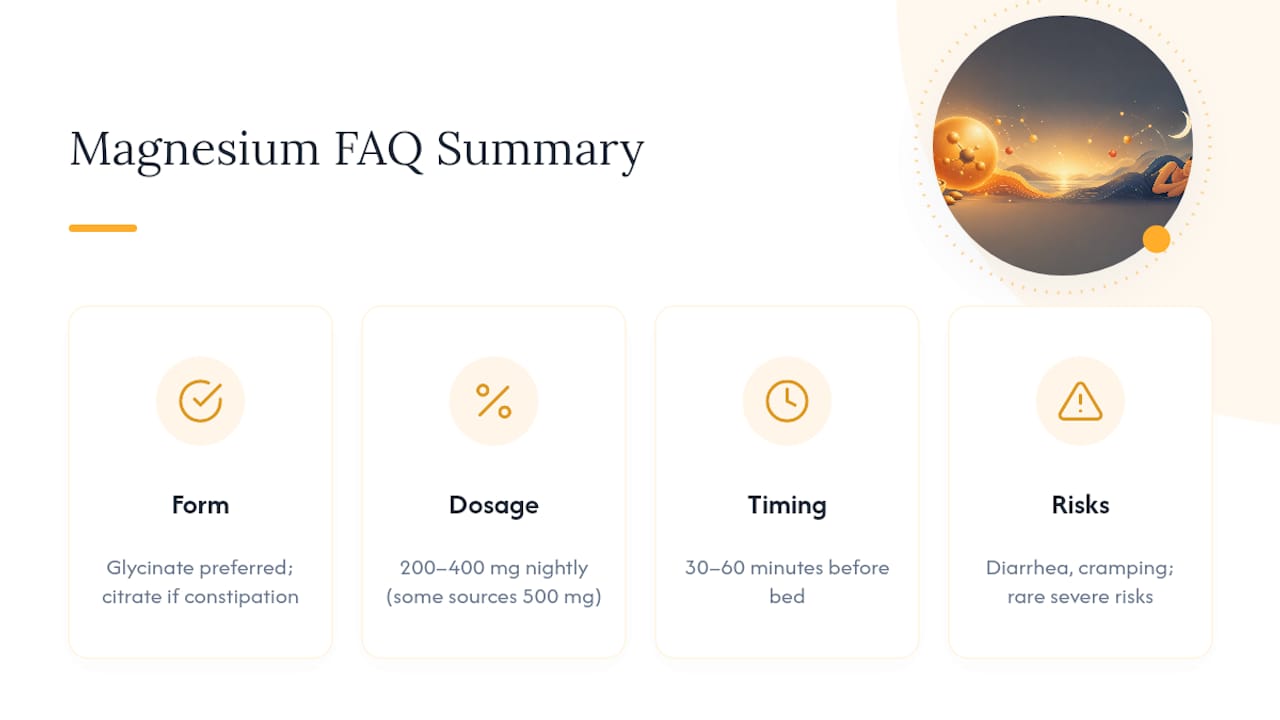 Magnesium FAQ Summary

Form

Glycinate preferred; citrate if constipation

Dosage

200–400 mg nightly (some sources 500 mg)

Timing

30–60 minutes before bed

Risks

Diarrhea, cramping; rare severe risks